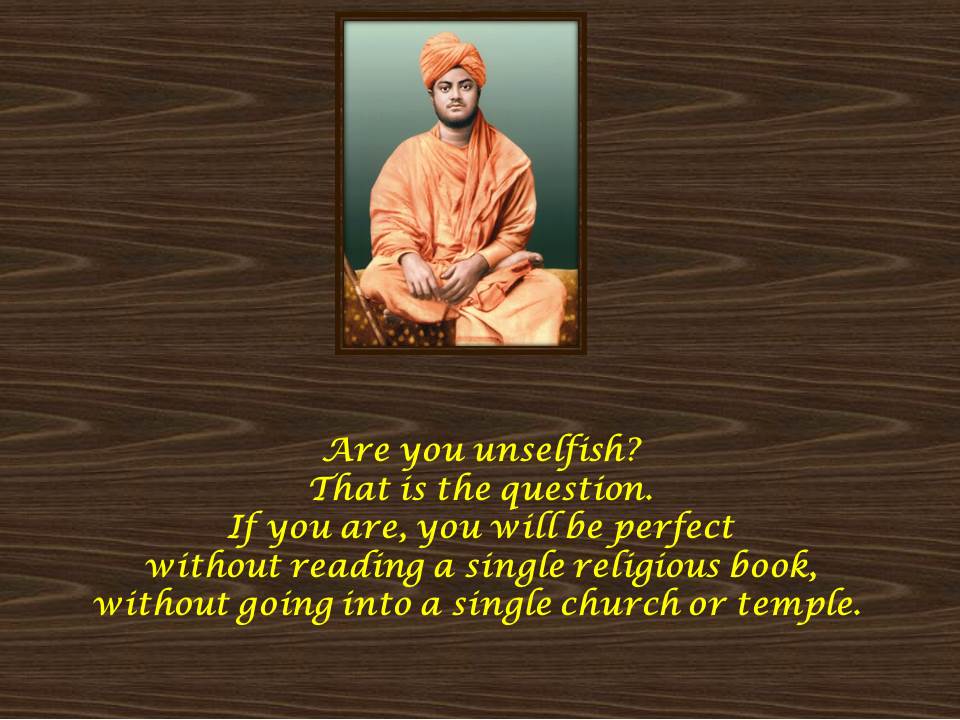 Are you unselfish?
That is the question.
If you are, you will be perfect
without reading a single religious book,
without going into a single church or temple.